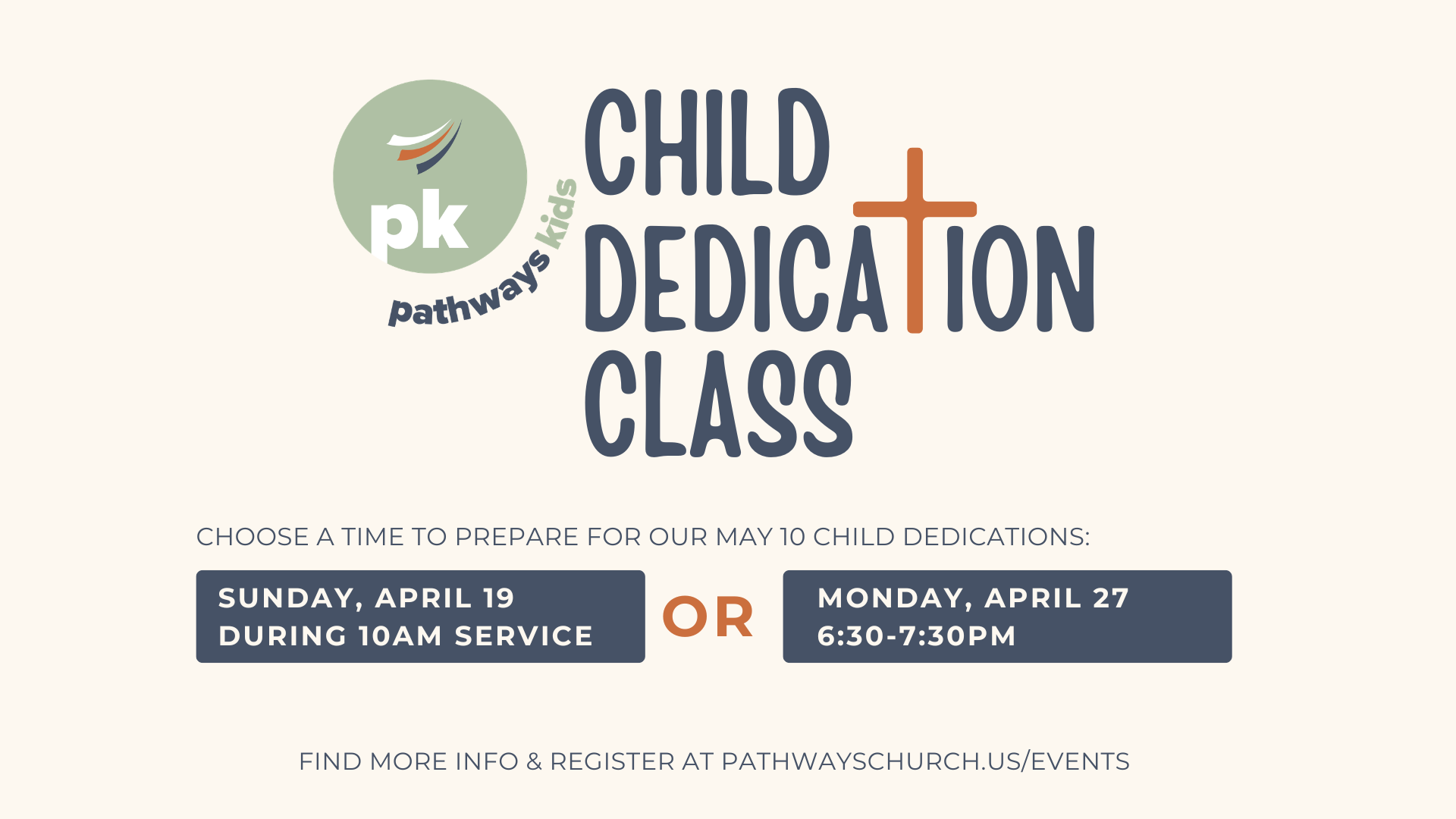 pk
pathways kids

CHILD DEDICATION CLASS

CHOOSE A TIME TO PREPARE FOR OUR MAY 10 CHILD DEDICATIONS:

SUNDAY, APRIL 19
DURING 10AM SERVICE

OR

MONDAY, APRIL 27
6:30-7:30PM

FIND MORE INFO & REGISTER AT PATHWAYSCHURCH.US/EVENTS